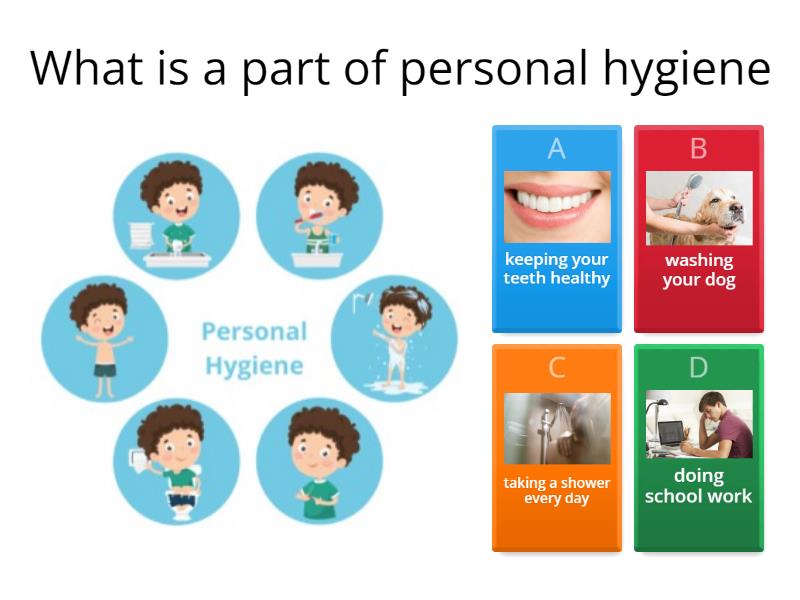 What is a part of personal hygiene

Personal Hygiene

A
keeping your teeth healthy

B
washing your dog

C
taking a shower every day

D
doing school work